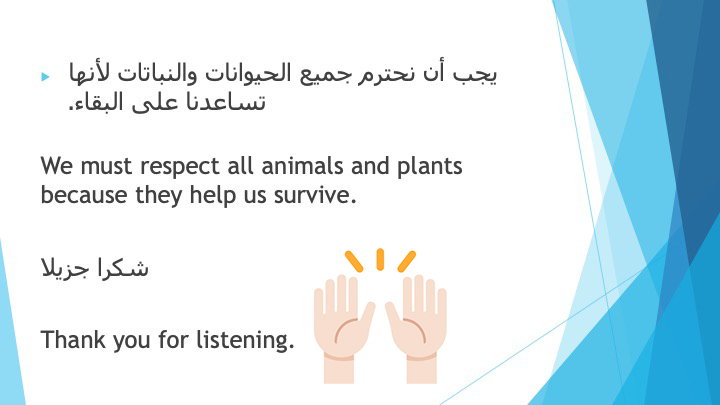 يجب أن نحترم جميع الحيوانات والنباتات لأنها تساعدنا على البقاء.

We must respect all animals and plants because they help us survive.

شكرا جزيلا

Thank you for listening.